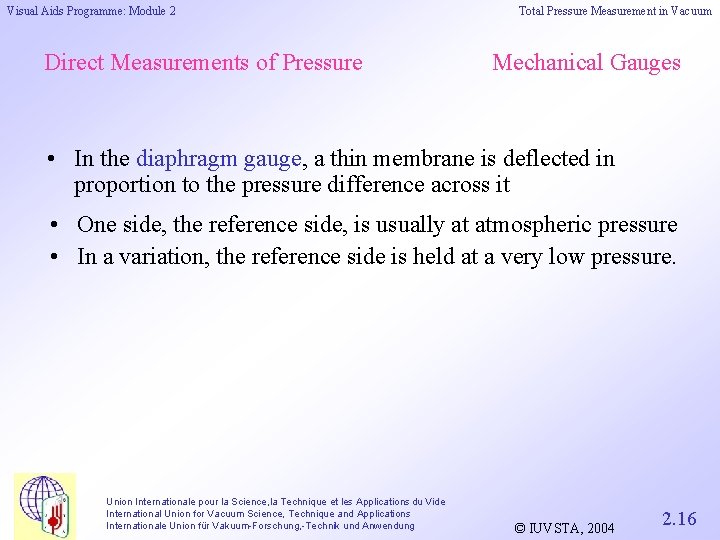 Visual Aids Programme: Module 2

Total Pressure Measurement in Vacuum

Direct Measurements of Pressure

Mechanical Gauges

• In the diaphragm gauge, a thin membrane is deflected in proportion to the pressure difference across it

• One side, the reference side, is usually at atmospheric pressure

• In a variation, the reference side is held at a very low pressure.

Union Internationale pour la Science,la Technique et les Applications du Vide
International Union for Vacuum Science, Technique and Applications
Internationale Union für Vakuum-Forschung,-Technik und Anwendung

© IUVSTA, 2004

2.16